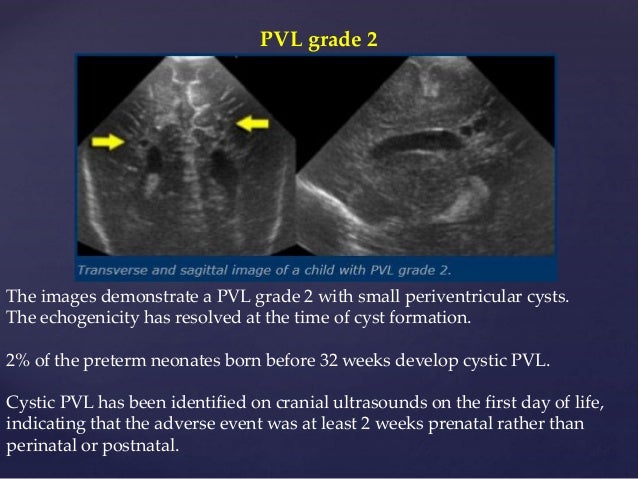 PVL grade 2

Transverse and sagittal image of a child with PVL grade 2.

The images demonstrate a PVL grade 2 with small periventricular cysts. The echogenicity has resolved at the time of cyst formation.

2% of the preterm neonates born before 32 weeks develop cystic PVL.

Cystic PVL has been identified on cranial ultrasounds on the first day of life, indicating that the adverse event was at least 2 weeks prenatal rather than perinatal or postnatal.